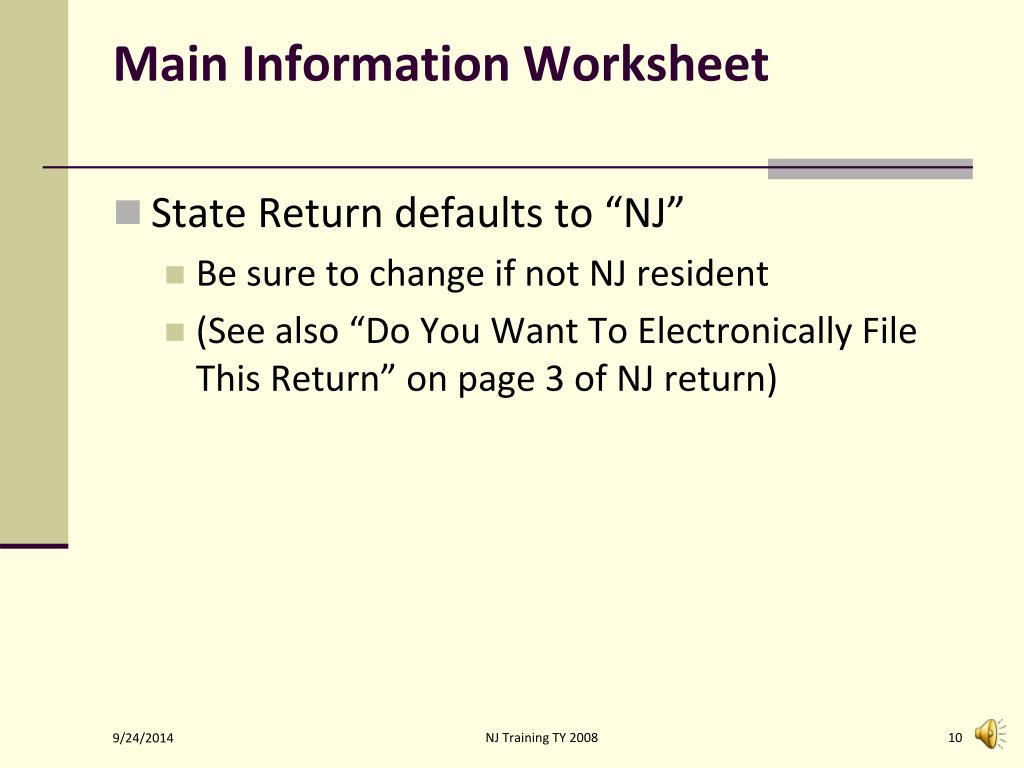 Main Information Worksheet

State Return defaults to “NJ”

Be sure to change if not NJ resident

(See also “Do You Want To Electronically File This Return” on page 3 of NJ return)

9/24/2014

NJ Training TY 2008

10